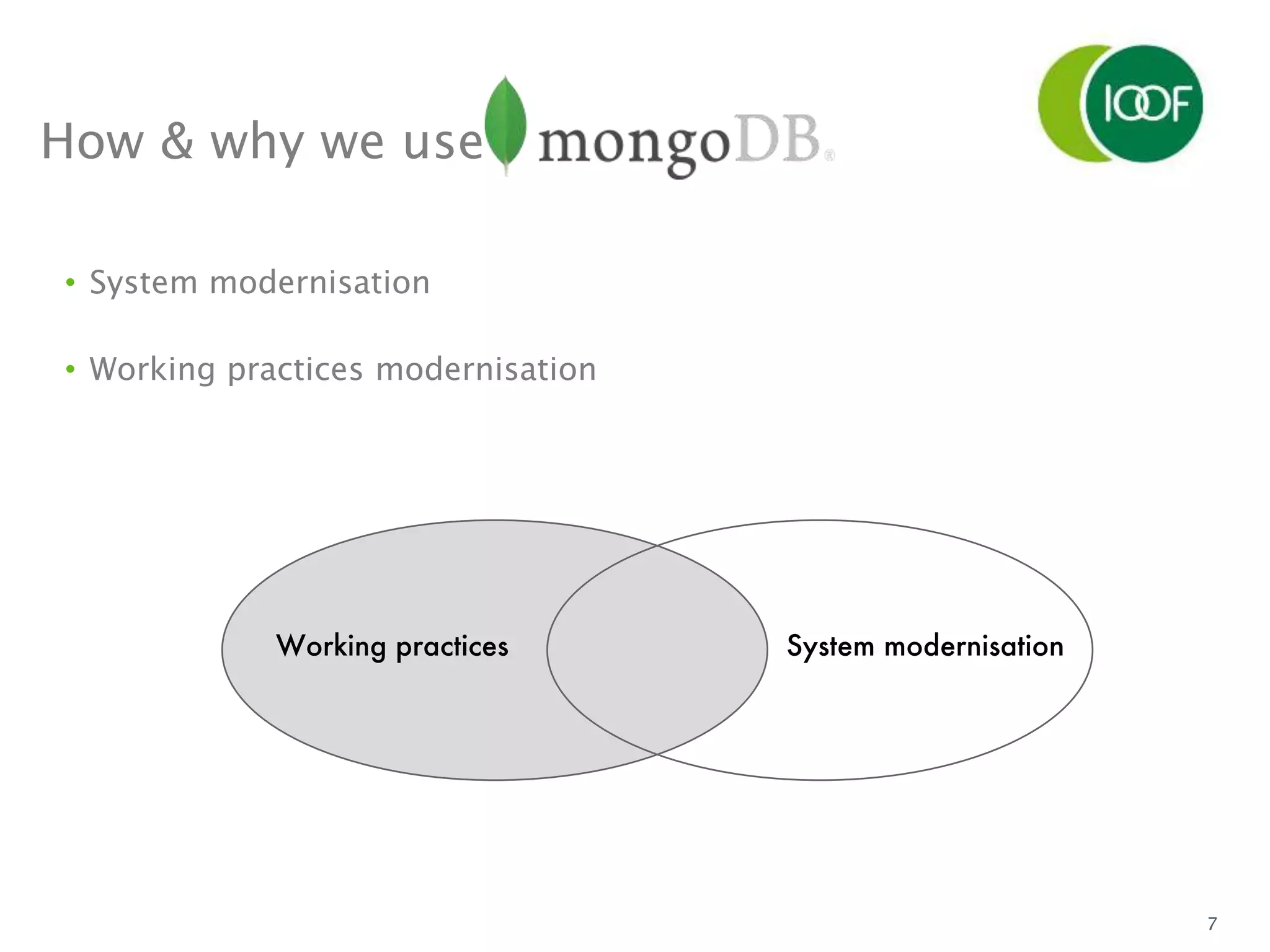 How & why we use mongoDB®

IOOF

• System modernisation

• Working practices modernisation

Working practices

System modernisation

7